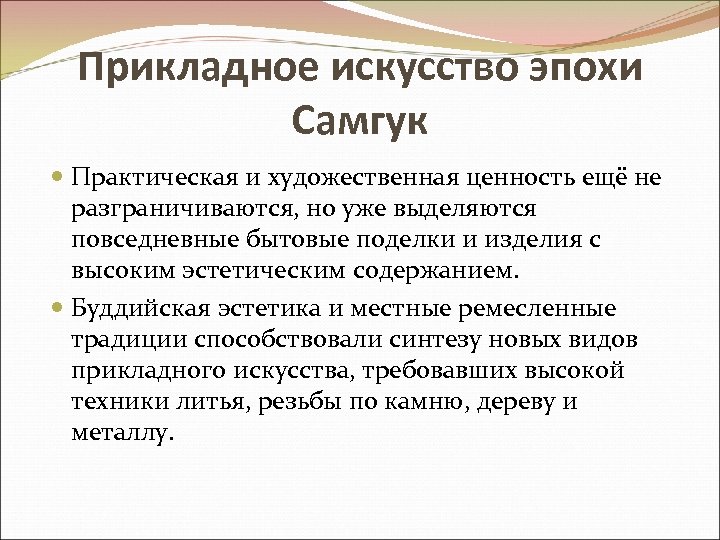 Прикладное искусство эпохи Самгук

Практическая и художественная ценность ещё не разграничиваются, но уже выделяются повседневные бытовые поделки и изделия с высоким эстетическим содержанием.

Буддийская эстетика и местные ремесленные традиции способствовали синтезу новых видов прикладного искусства, требовавших высокой техники литья, резьбы по камню, дереву и металлу.